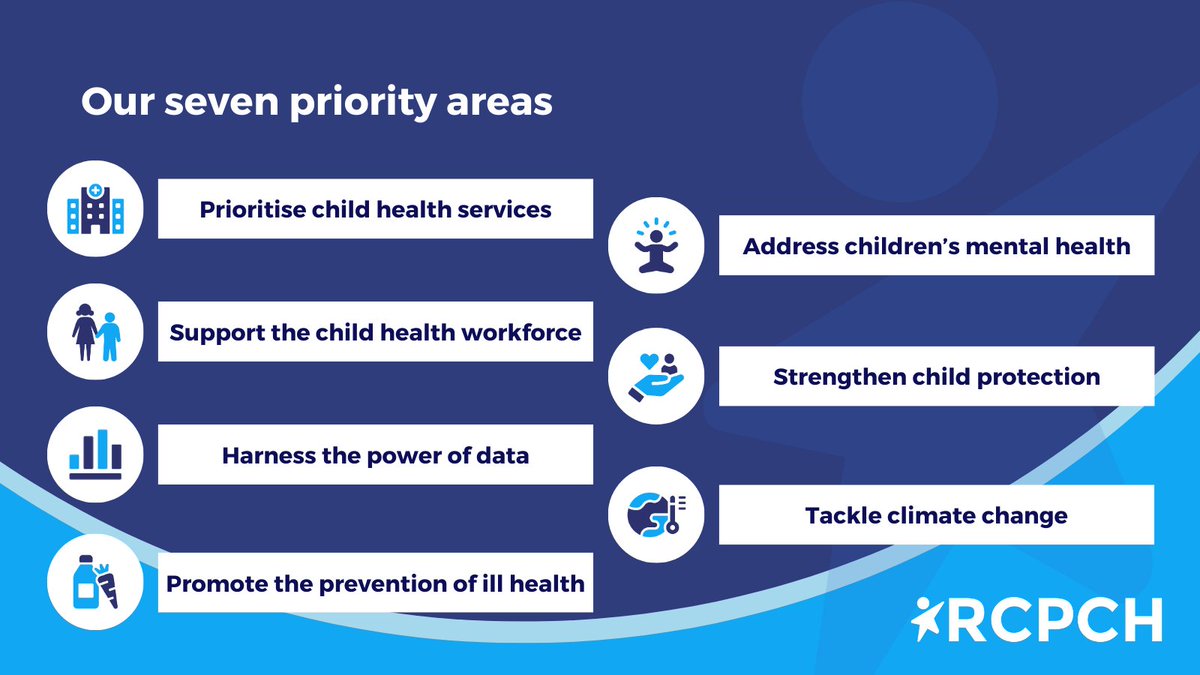 Our seven priority areas

Prioritise child health services

Support the child health workforce

Harness the power of data

Promote the prevention of ill health

Address children's mental health

Strengthen child protection

Tackle climate change

RCPCH